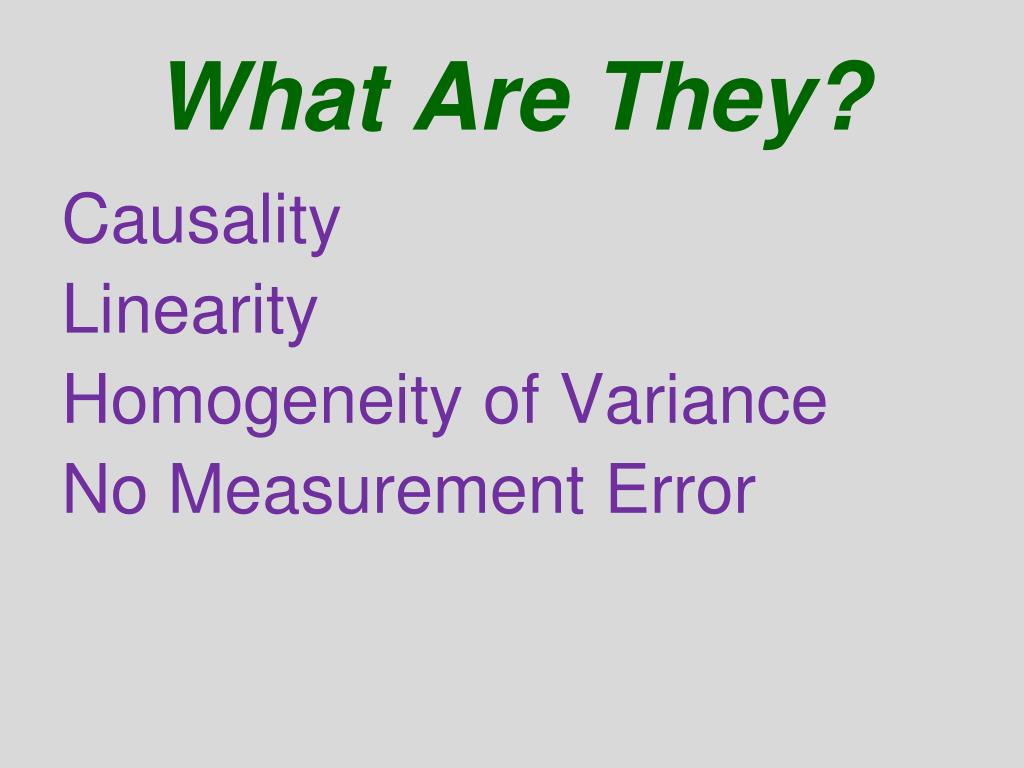 What Are They?

Causality
Linearity
Homogeneity of Variance
No Measurement Error